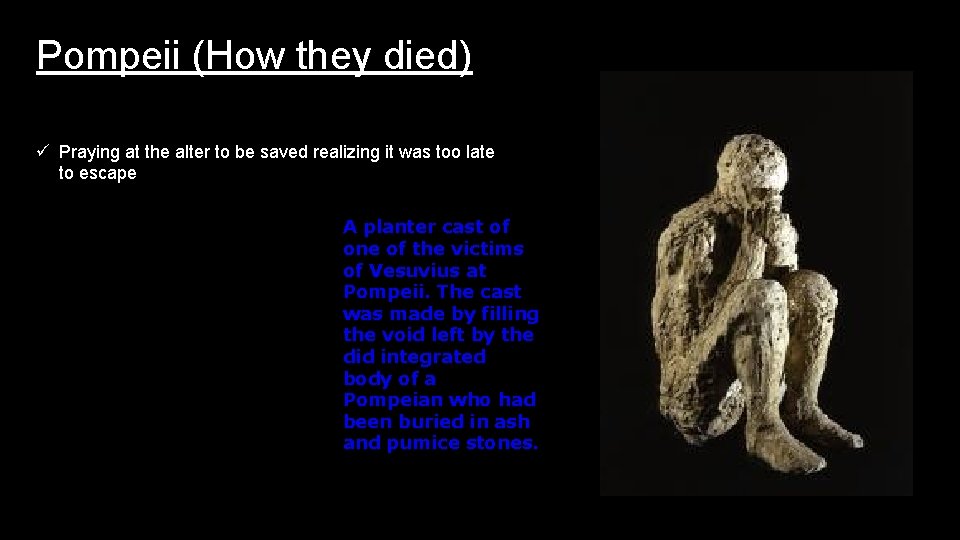 Pompeii (How they died)

✓ Praying at the alter to be saved realizing it was too late to escape

A planter cast of one of the victims of Vesuvius at Pompeii. The cast was made by filling the void left by the did integrated body of a Pompeian who had been buried in ash and pumice stones.